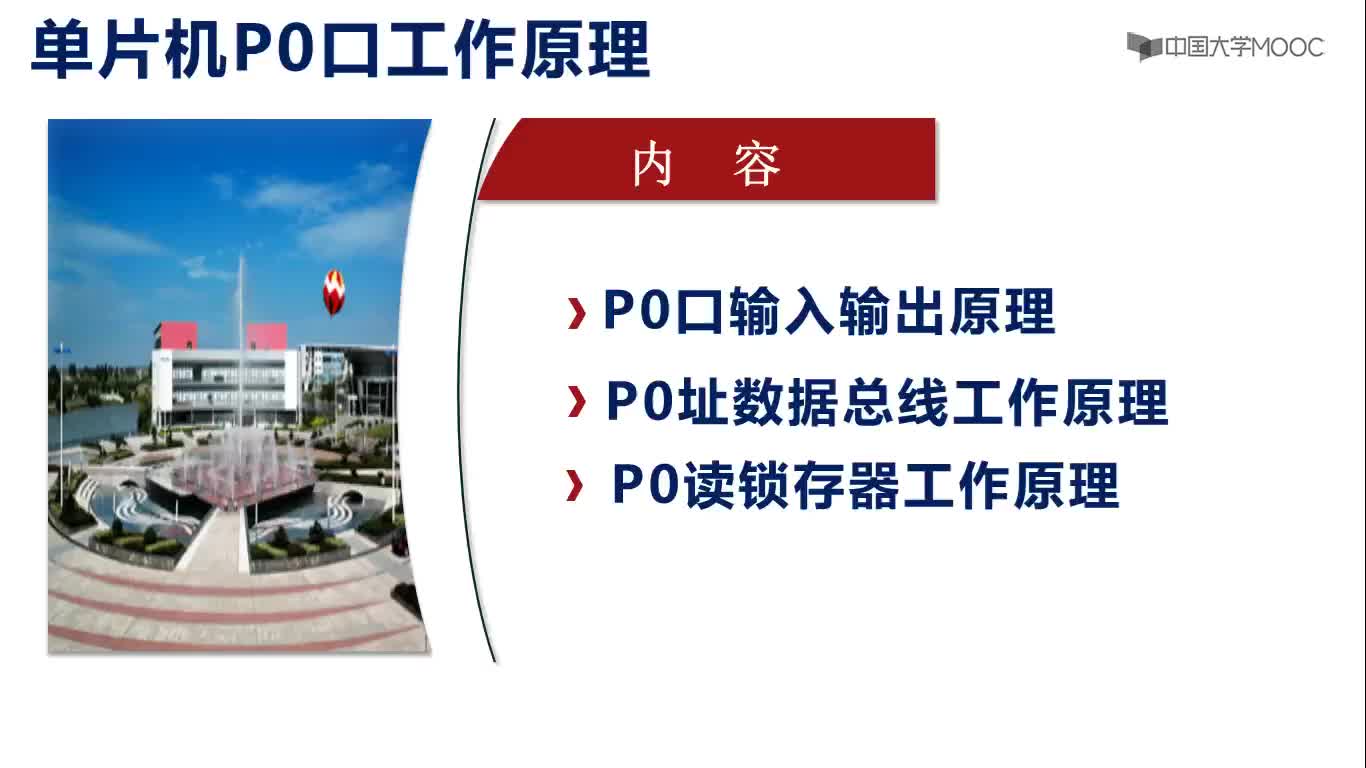 单片机P0口工作原理

中国大学MOOC

内 容

› P0口输入输出原理

› P0址数据总线工作原理

› P0读锁存器工作原理